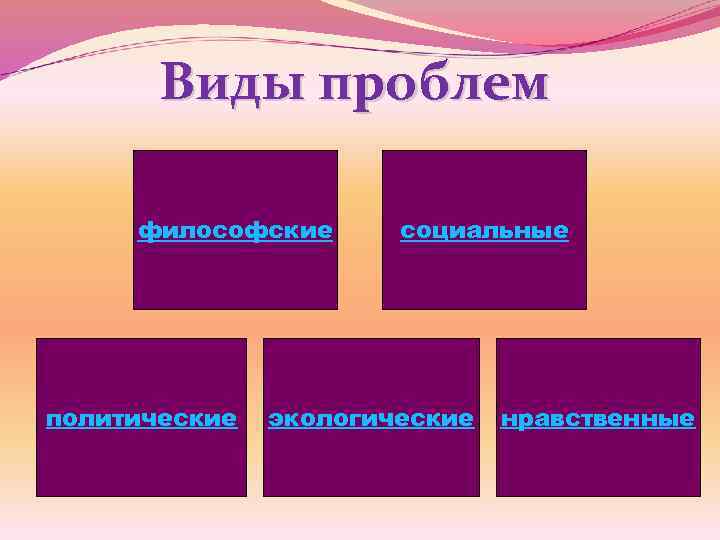 Виды проблем

философские

социальные

политические

экологические

нравственные